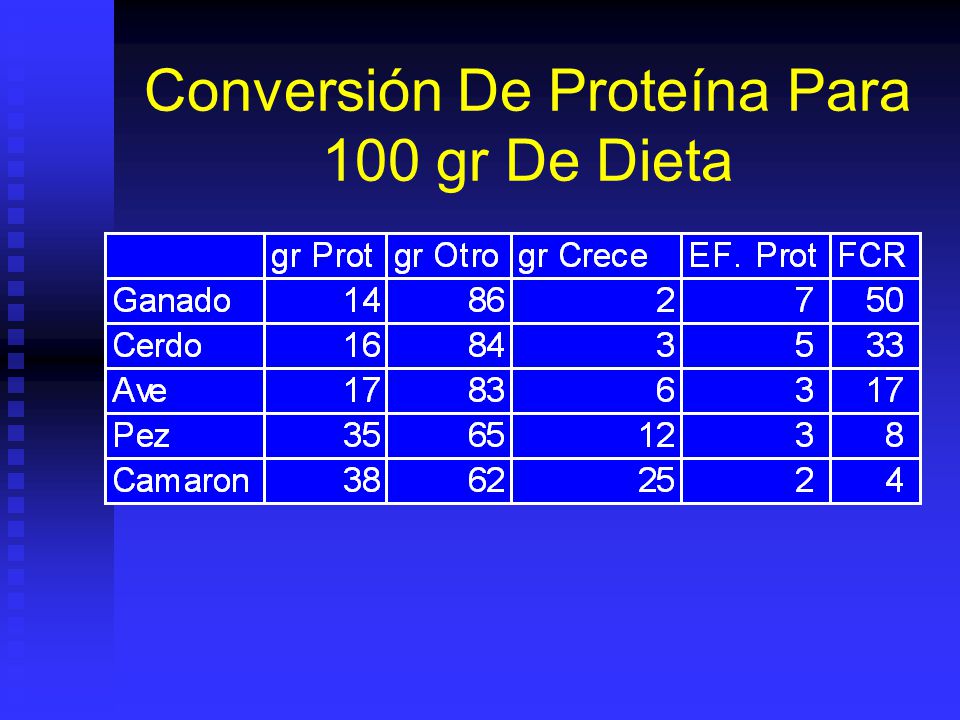 Conversión De Proteína Para 100 gr De Dieta

| | gr Prot | gr Otro | gr Crece | EF. Prot | FCR |
|---|---|---|---|---|---|
| Ganado | 14 | 86 | 2 | 7 | 50 |
| Cerdo | 16 | 84 | 3 | 5 | 33 |
| Ave | 17 | 83 | 6 | 3 | 17 |
| Pez | 35 | 65 | 12 | 3 | 8 |
| Camaron | 38 | 62 | 25 | 2 | 4 |